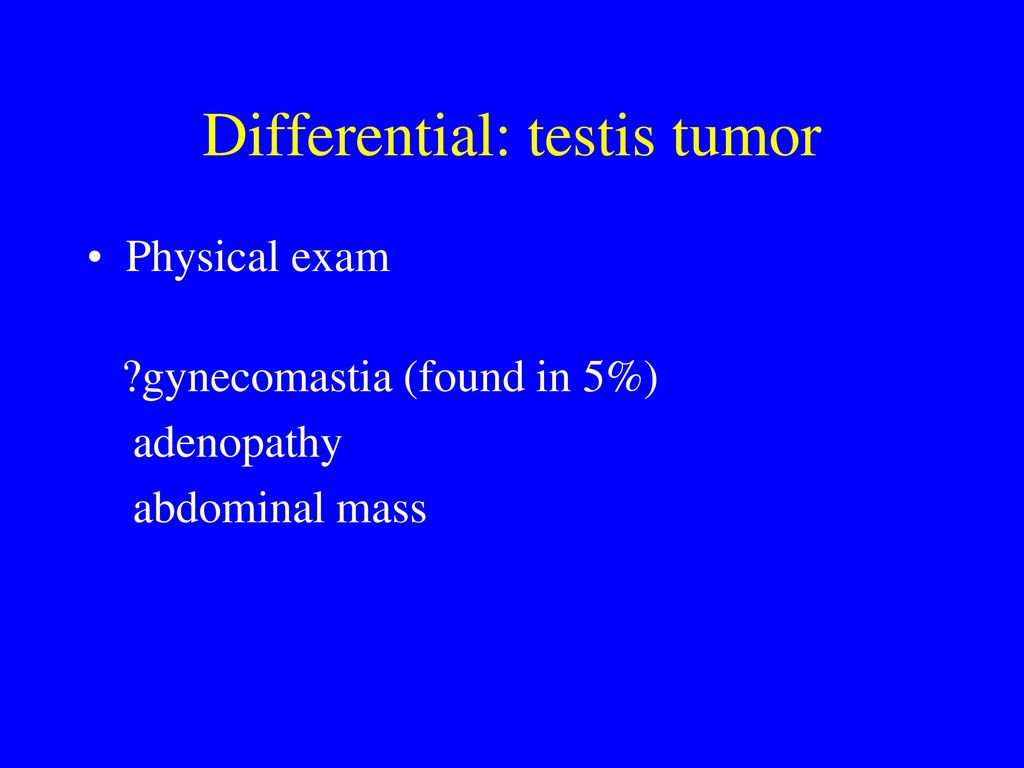 Differential: testis tumor

• Physical exam

?gynecomastia (found in 5%)
adenopathy
abdominal mass